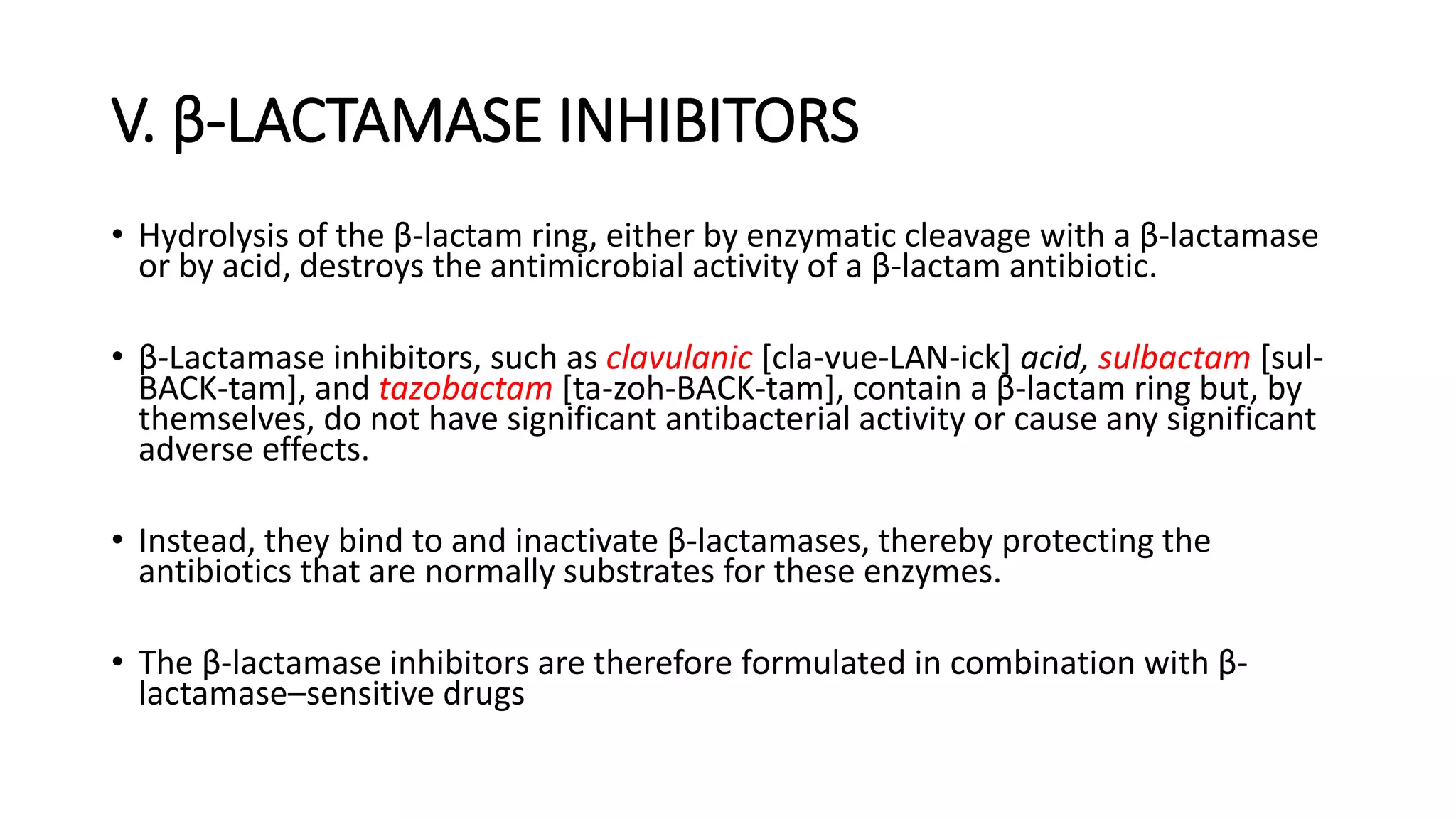 V. β-LACTAMASE INHIBITORS

• Hydrolysis of the β-lactam ring, either by enzymatic cleavage with a β-lactamase or by acid, destroys the antimicrobial activity of a β-lactam antibiotic.

• β-Lactamase inhibitors, such as clavulanic [cla-vue-LAN-ick] acid, sulbactam [sul-BACK-tam], and tazobactam [ta-zoh-BACK-tam], contain a β-lactam ring but, by themselves, do not have significant antibacterial activity or cause any significant adverse effects.

• Instead, they bind to and inactivate β-lactamases, thereby protecting the antibiotics that are normally substrates for these enzymes.

• The β-lactamase inhibitors are therefore formulated in combination with β-lactamase–sensitive drugs